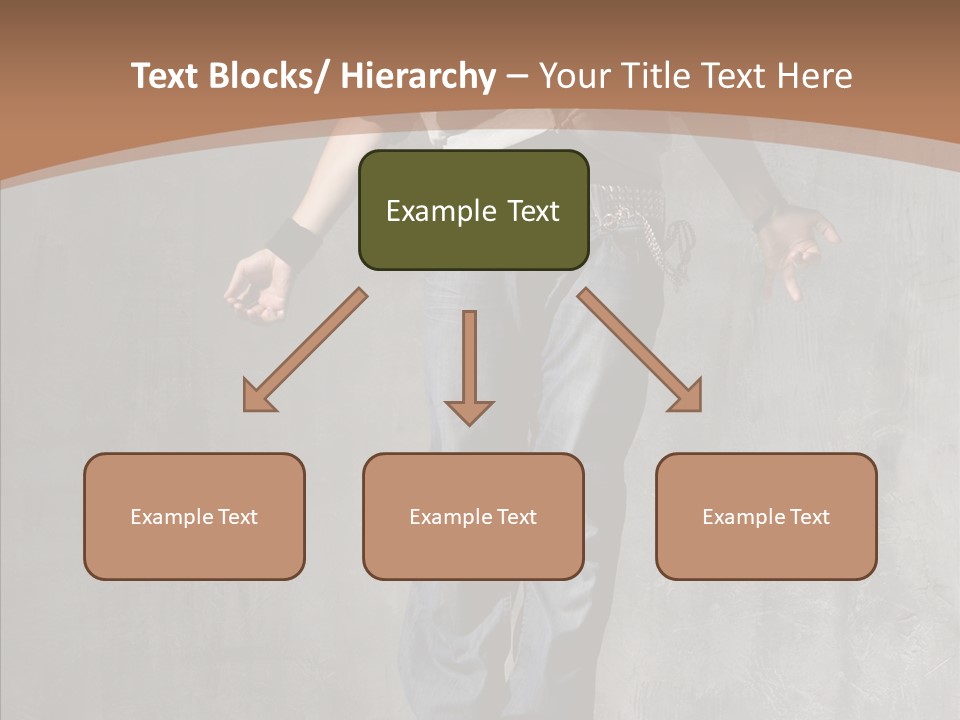 Text Blocks/ Hierarchy – Your Title Text Here

Example Text

Example Text

Example Text

Example Text